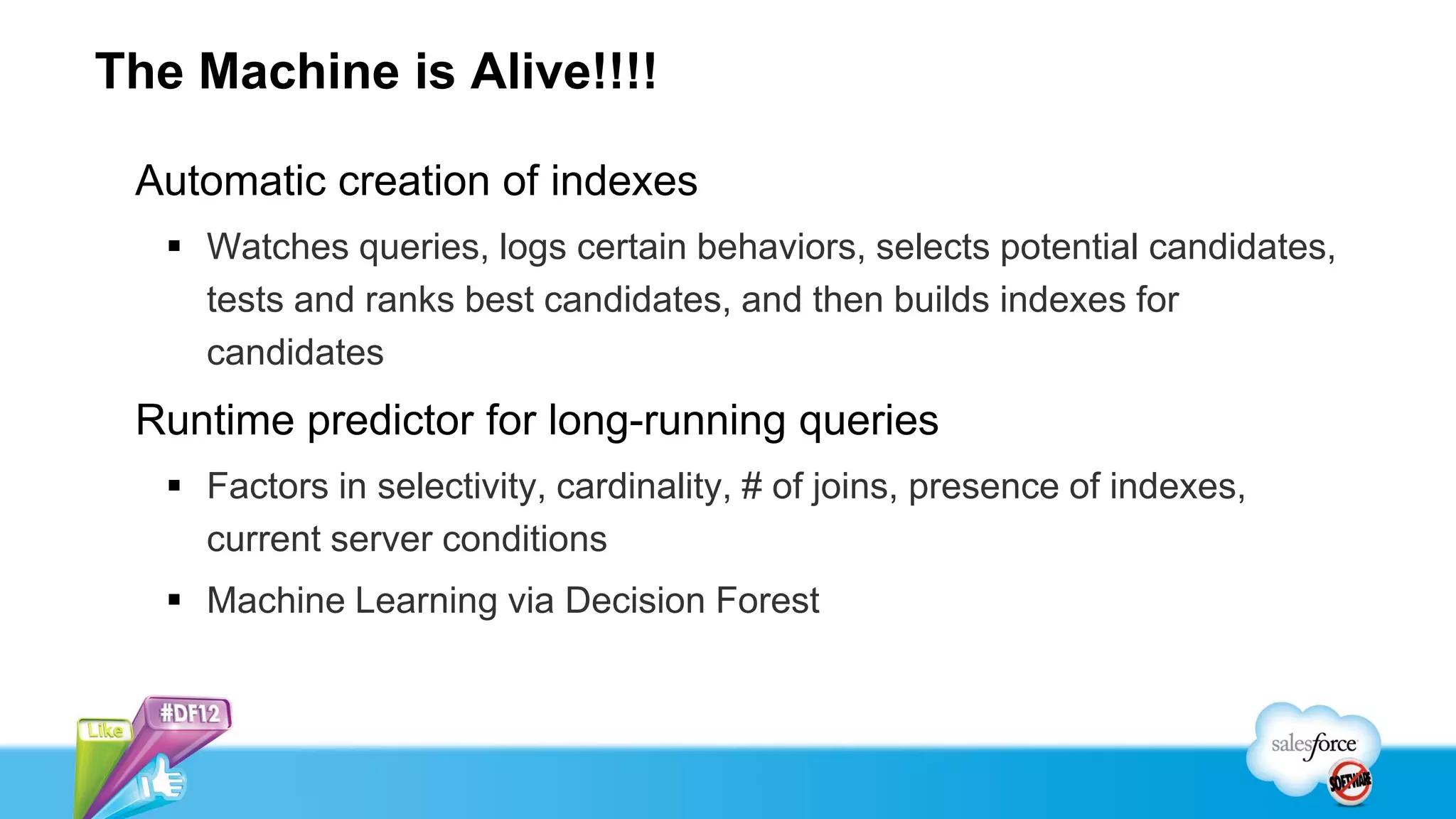 The Machine is Alive!!!!

Automatic creation of indexes

▪ Watches queries, logs certain behaviors, selects potential candidates, tests and ranks best candidates, and then builds indexes for candidates

Runtime predictor for long-running queries

▪ Factors in selectivity, cardinality, # of joins, presence of indexes, current server conditions

▪ Machine Learning via Decision Forest

Like

#DF12

salesforce

SOFTWARE